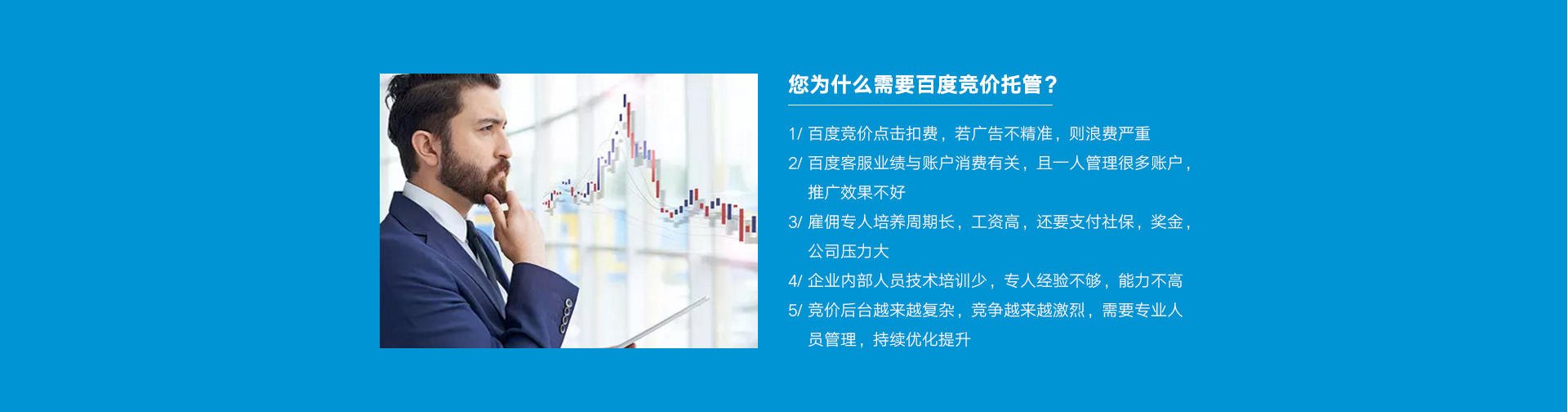 您为什么需要百度竞价托管？

1/ 百度竞价点击扣费，若广告不精准，则浪费严重

2/ 百度客服业绩与账户消费有关，且一人管理很多账户，推广效果不好

3/ 雇佣专人培养周期长，工资高，还要支付社保，奖金，公司压力大

4/ 企业内部人员技术培训少，专人经验不够，能力不高

5/ 竞价后台越来越复杂，竞争越来越激烈，需要专业人员管理，持续优化提升